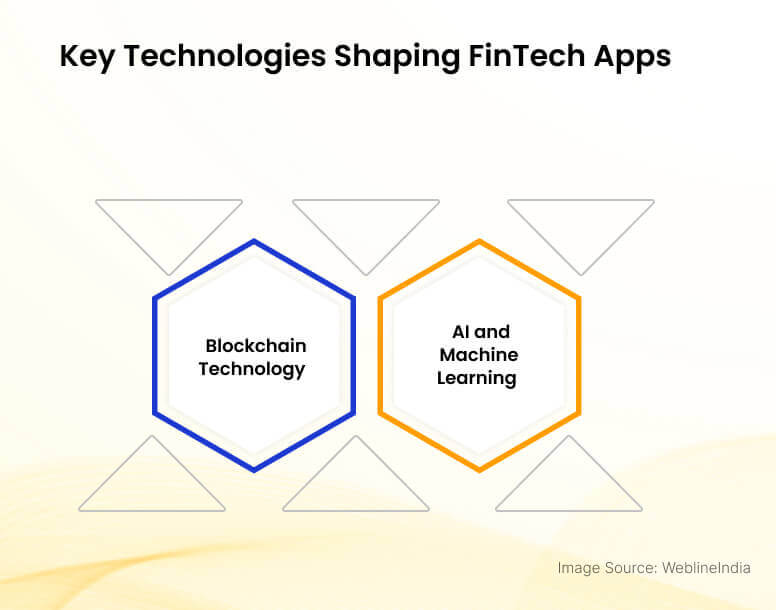 Key Technologies Shaping FinTech Apps

Blockchain Technology

AI and Machine Learning

Image Source: WeblineIndia